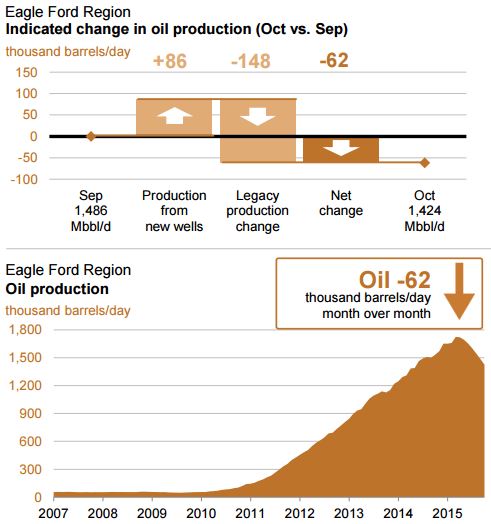 Eagle Ford Region
Indicated change in oil production (Oct vs. Sep)

thousand barrels/day

+86

-148

-62

150
100
50
0
-50
-100

Sep
1,486
Mbbl/d

Production from new wells

Legacy production change

Net change

Oct
1,424
Mbbl/d

Eagle Ford Region
Oil production
thousand barrels/day

Oil -62
thousand barrels/day
month over month

1,800
1,500
1,200
900
600
300
0

2007
2008
2009
2010
2011
2012
2013
2014
2015